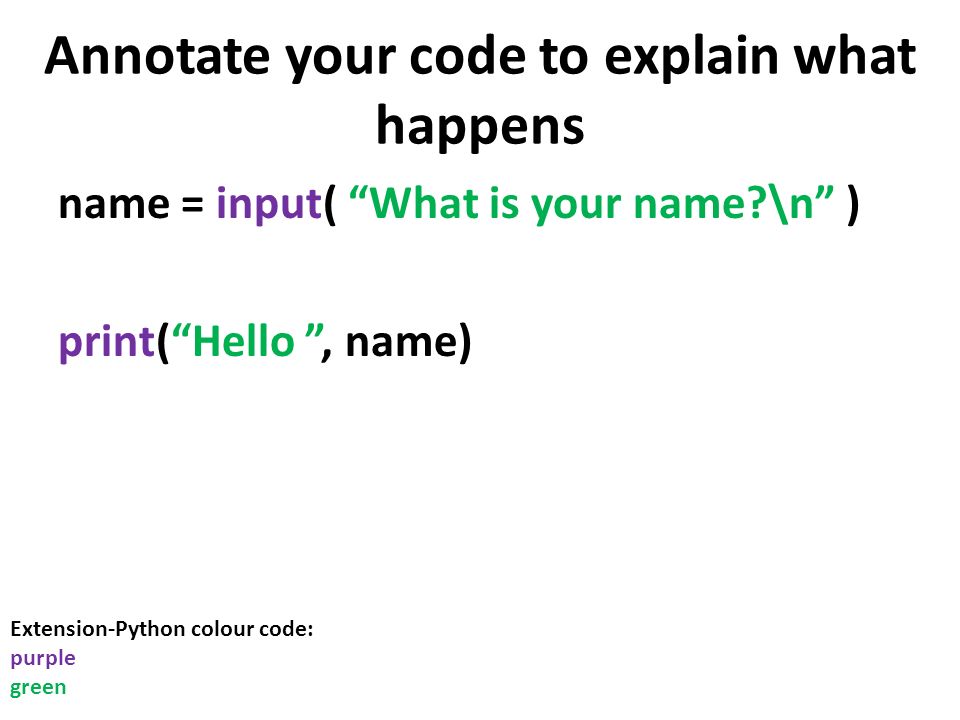 Annotate your code to explain what happens

name = input( “What is your name?\n” )

print(“Hello ”, name)

Extension-Python colour code:
purple
green